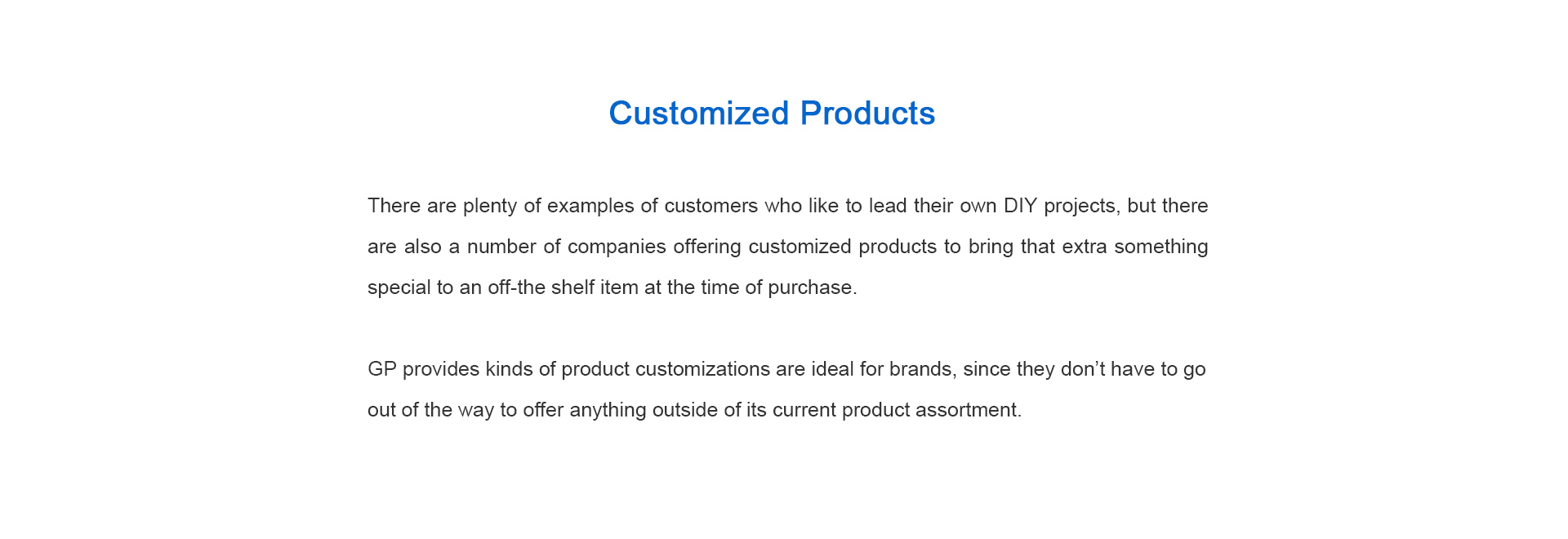 Customized Products

There are plenty of examples of customers who like to lead their own DIY projects, but there are also a number of companies offering customized products to bring that extra something special to an off-the shelf item at the time of purchase.

GP provides kinds of product customizations are ideal for brands, since they don’t have to go out of the way to offer anything outside of its current product assortment.